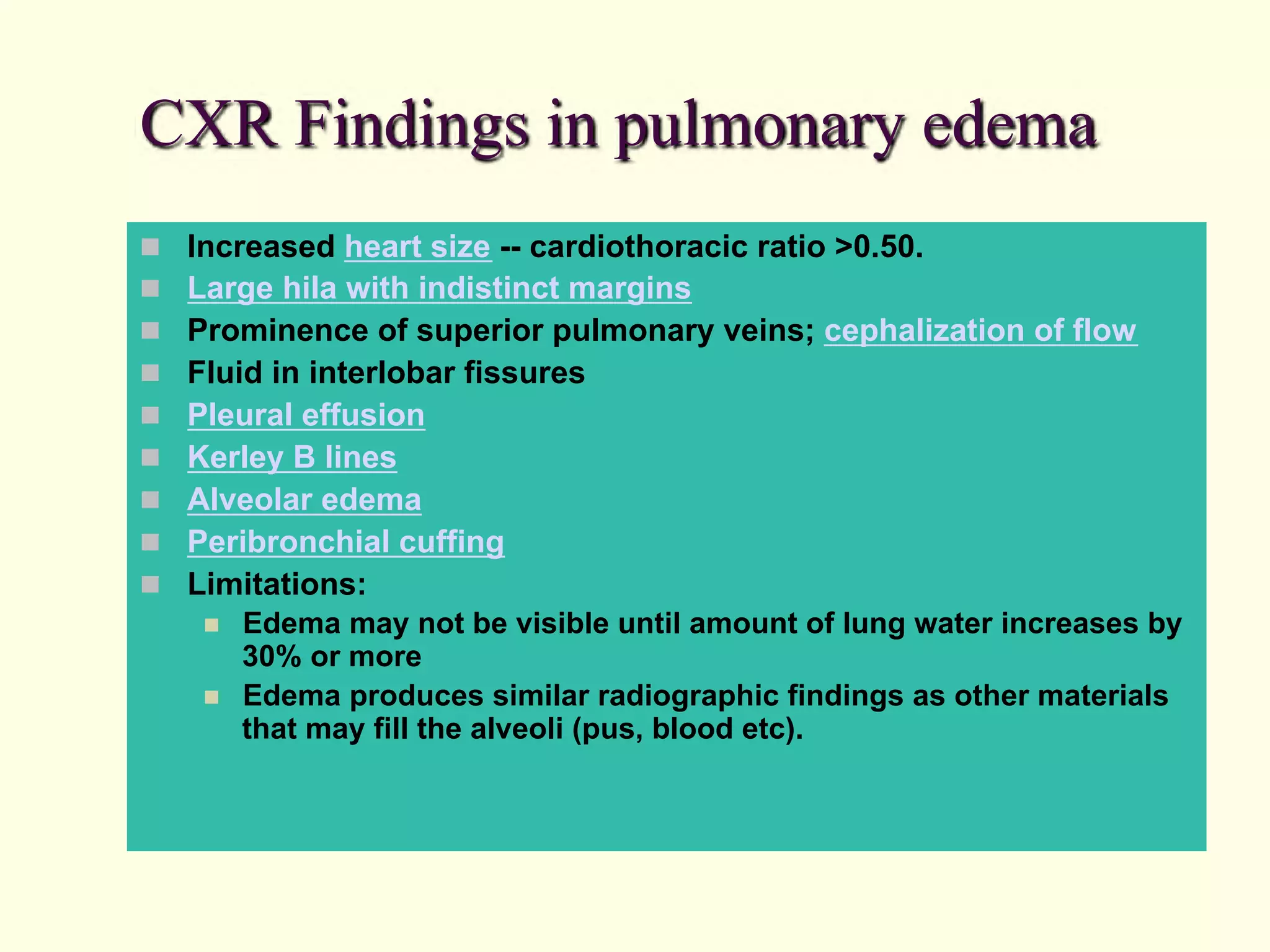 CXR Findings in pulmonary edema

- Increased heart size -- cardiothoracic ratio >0.50.
- Large hila with indistinct margins
- Prominence of superior pulmonary veins; cephalization of flow
- Fluid in interlobar fissures
- Pleural effusion
- Kerley B lines
- Alveolar edema
- Peribronchial cuffing
- Limitations:
  - Edema may not be visible until amount of lung water increases by 30% or more
  - Edema produces similar radiographic findings as other materials that may fill the alveoli (pus, blood etc).